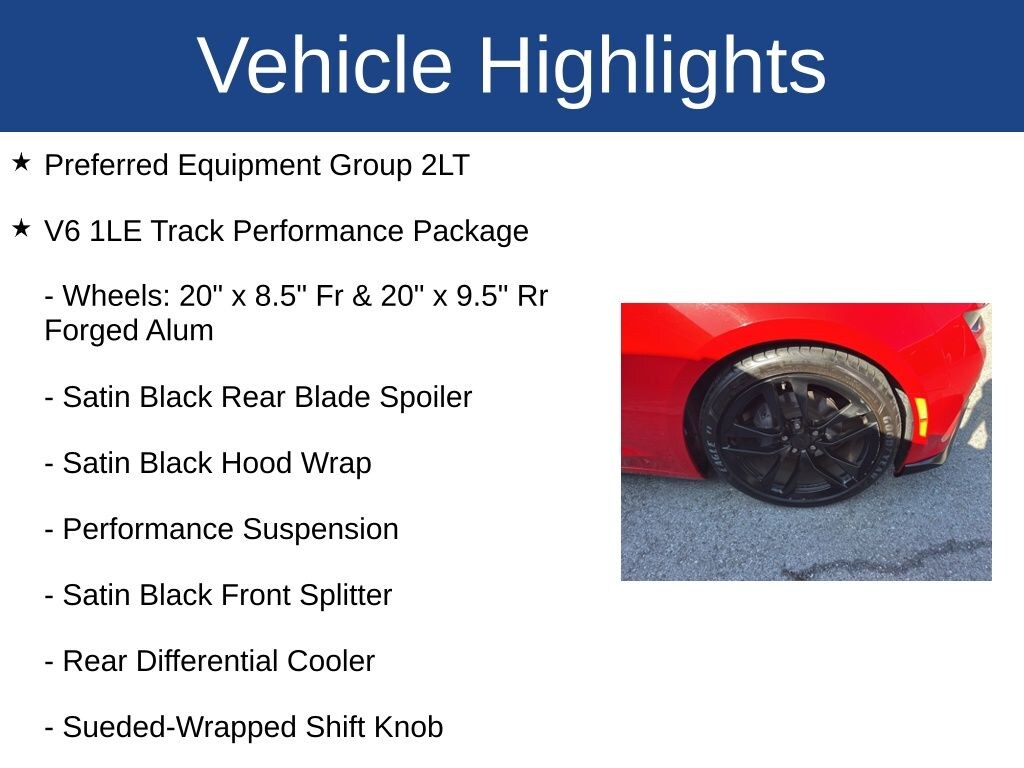 Vehicle Highlights

★ Preferred Equipment Group 2LT

★ V6 1LE Track Performance Package

- Wheels: 20" x 8.5" Fr & 20" x 9.5" Rr Forged Alum

- Satin Black Rear Blade Spoiler

- Satin Black Hood Wrap

- Performance Suspension

- Satin Black Front Splitter

- Rear Differential Cooler

- Sueded-Wrapped Shift Knob